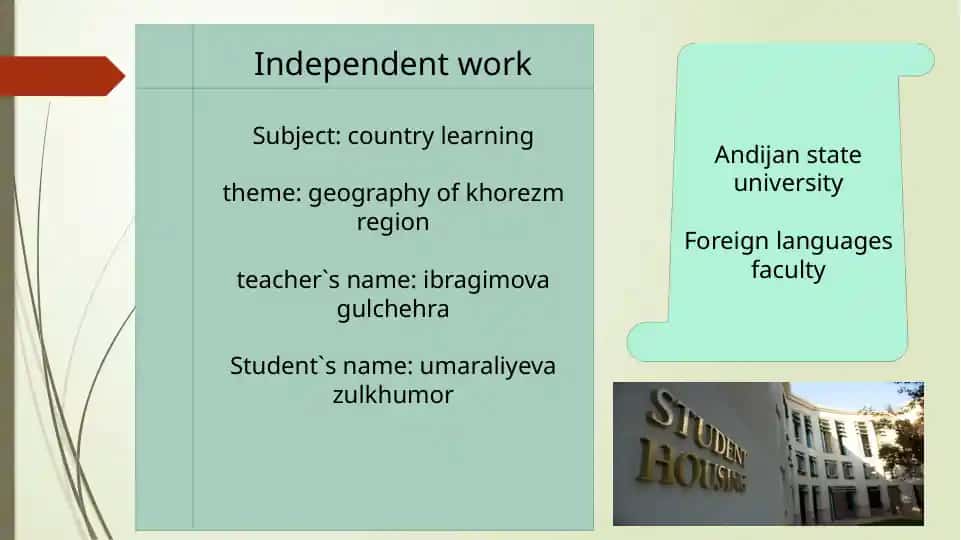 Independent work

Subject: country learning

theme: geography of khorezm region

teacher`s name: ibragimova gulchehra

Student`s name: umaraliyeva zulkhumor

Andijan state university

Foreign languages faculty

STUDENT HOUSING